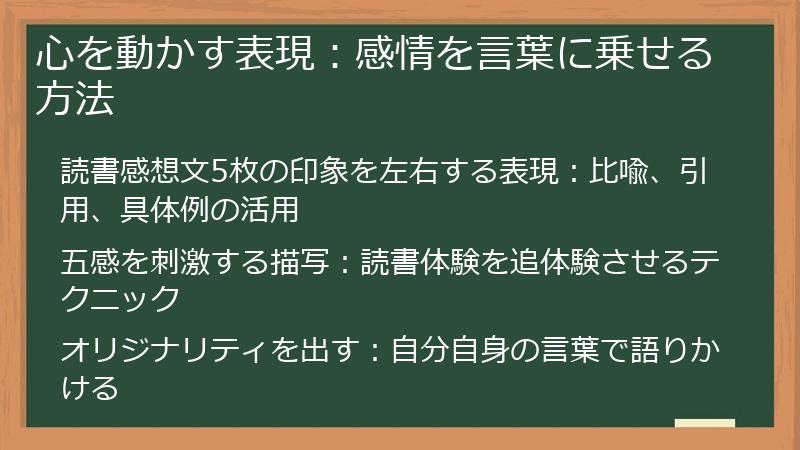 心を動かす表現：感情を言葉に乗せる方法

読書感想文5枚の印象を左右する表現：比喩、引用、具体例の活用

五感を刺激する描写：読書体験を追体験させるテクニック

オリジナリティを出す：自分自身の言葉で語りかける